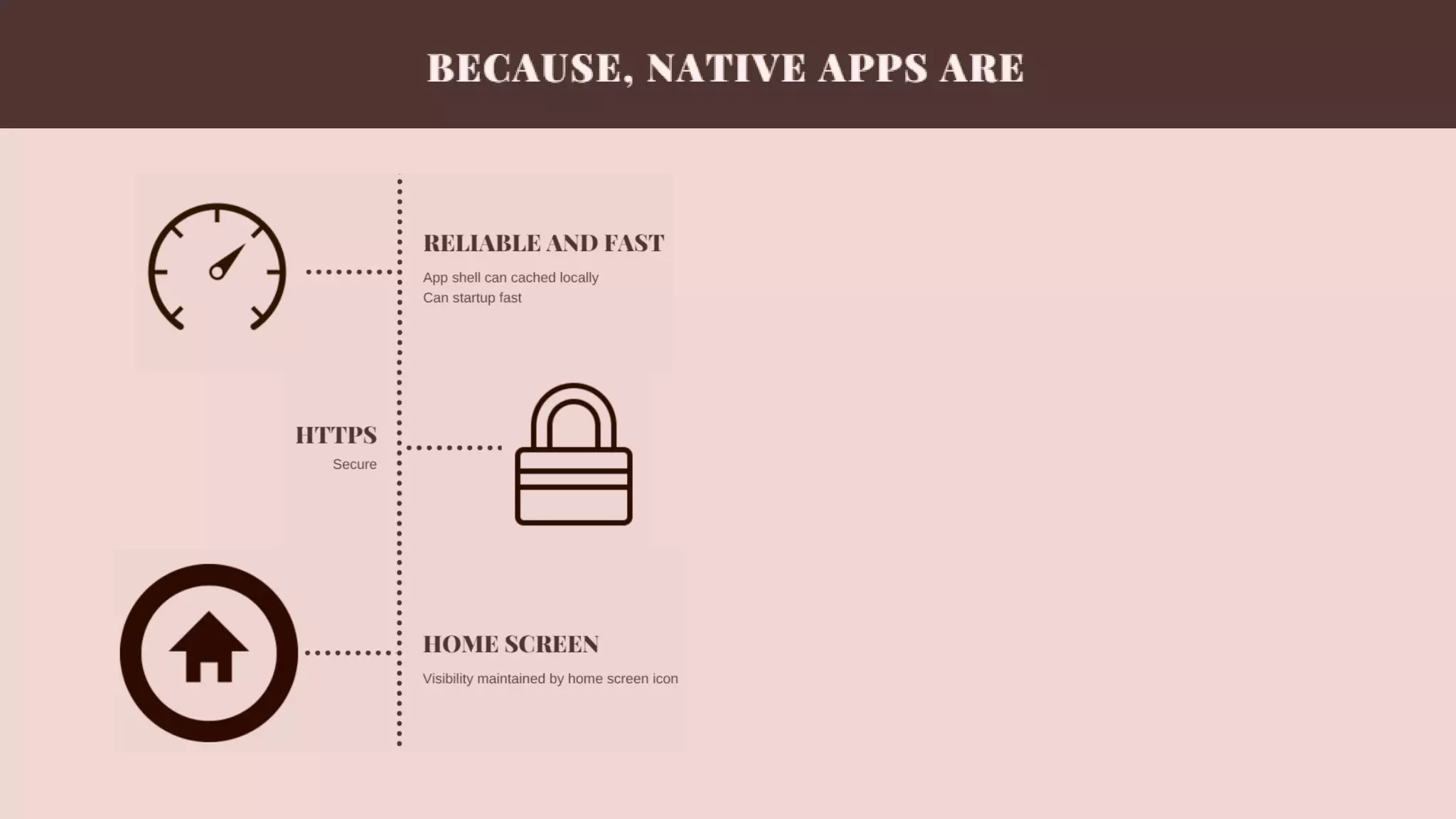 BECAUSE, NATIVE APPS ARE

RELIABLE AND FAST

App shell can cached locally
Can startup fast

HTTPS

Secure

HOME SCREEN

Visibility maintained by home screen icon